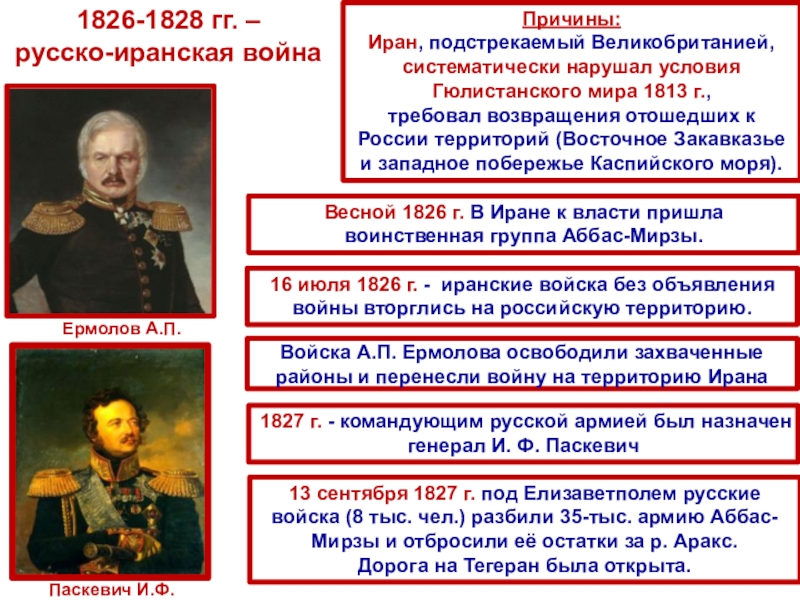 1826-1828 гг. – русско-иранская война

Ермолов А.П.

Паскевич И.Ф.

Причины:
Иран, подстрекаемый Великобританией, систематически нарушал условия Гюлистанского мира 1813 г., требовал возвращения отошедших к России территорий (Восточное Закавказье и западное побережье Каспийского моря).

Весной 1826 г. В Иране к власти пришла воинственная группа Аббас-Мирзы.

16 июля 1826 г. - иранские войска без объявления войны вторглись на российскую территорию.

Войска А.П. Ермолова освободили захваченные районы и перенесли войну на территорию Ирана

1827 г. - командующим русской армией был назначен генерал И. Ф. Паскевич

13 сентября 1827 г. под Елизаветполем русские войска (8 тыс. чел.) разбили 35-тыс. армию Аббас-Мирзы и отбросили её остатки за р. Аракс. Дорога на Тегеран была открыта.